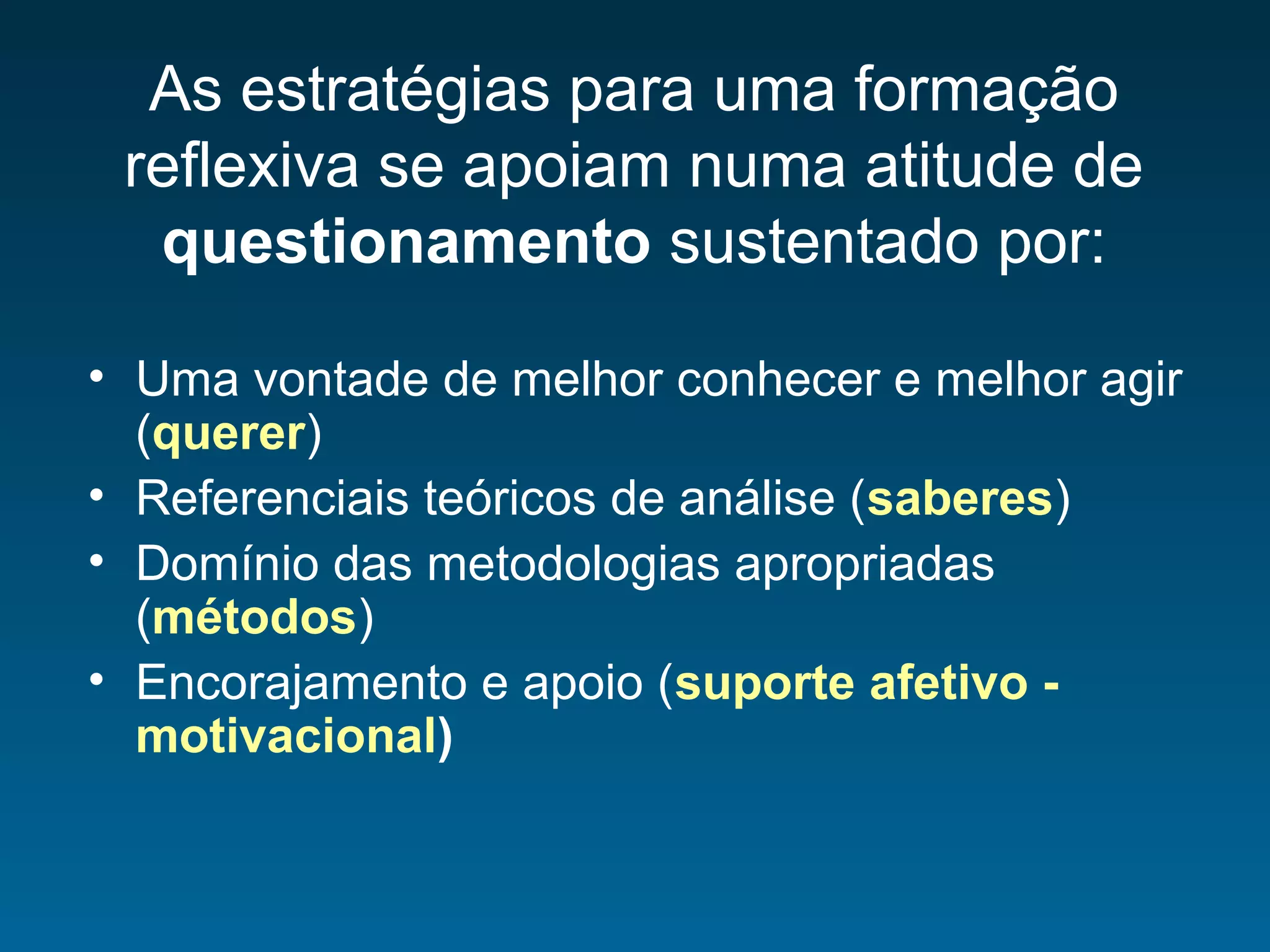 As estratégias para uma formação reflexiva se apoiam numa atitude de questionamento sustentado por:

• Uma vontade de melhor conhecer e melhor agir (querer)
• Referenciais teóricos de análise (saberes)
• Domínio das metodologias apropriadas (métodos)
• Encorajamento e apoio (suporte afetivo - motivacional)